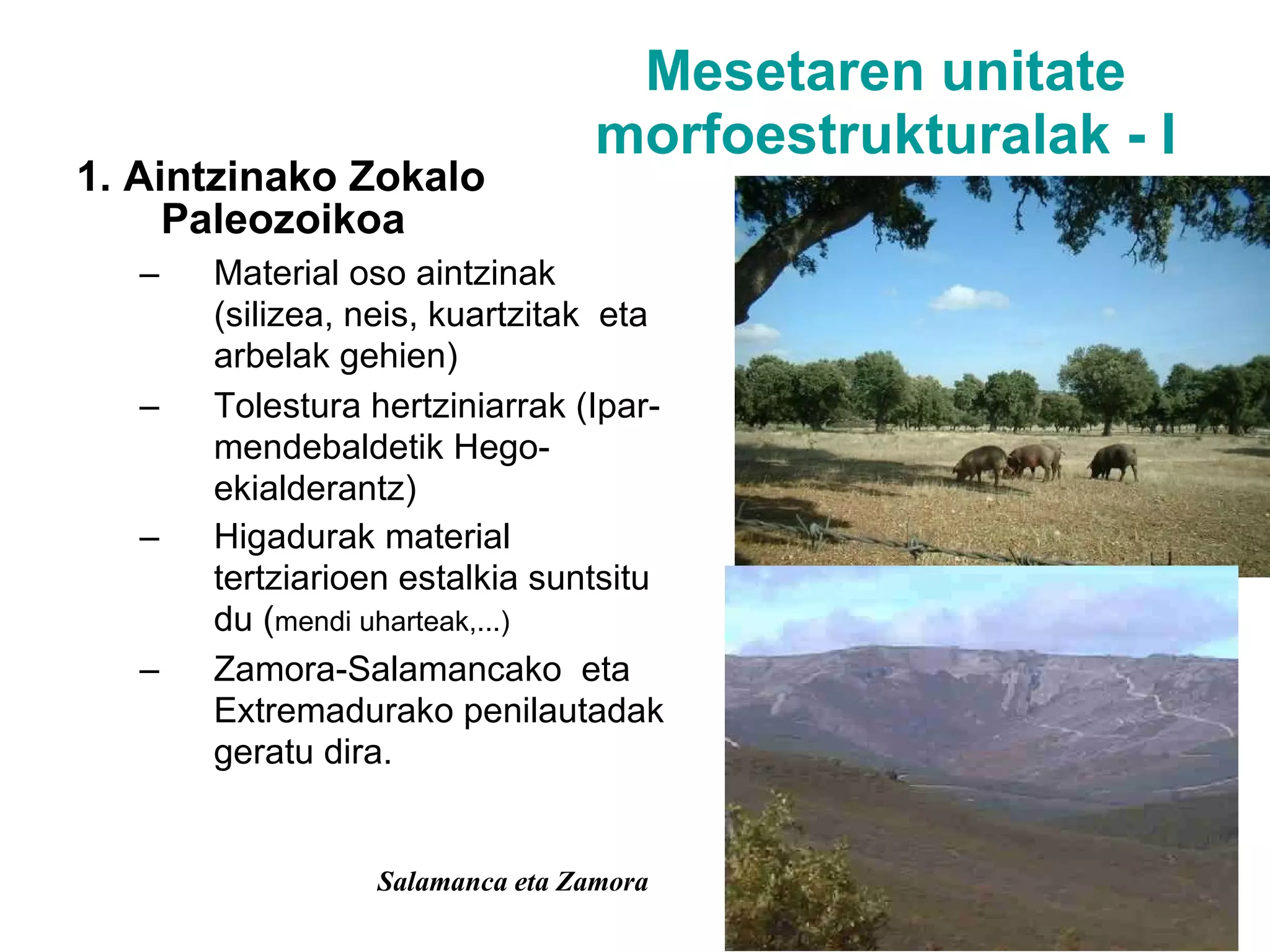 Mesetaren unitate morfoestrukturalak - I

1. Aintzinako Zokalo Paleozoikoa

– Material oso aintzinak (silizea, neis, kuartzitak eta arbelak gehien)

– Tolestura hertziniarrak (Ipar-mendebaldetik Hego-ekialderantz)

– Higadurak material tertziarioen estalkia suntsitu du (mendi uharteak,...)

– Zamora-Salamancako eta Extremadurako penilautadak geratu dira.

Salamanca eta Zamora